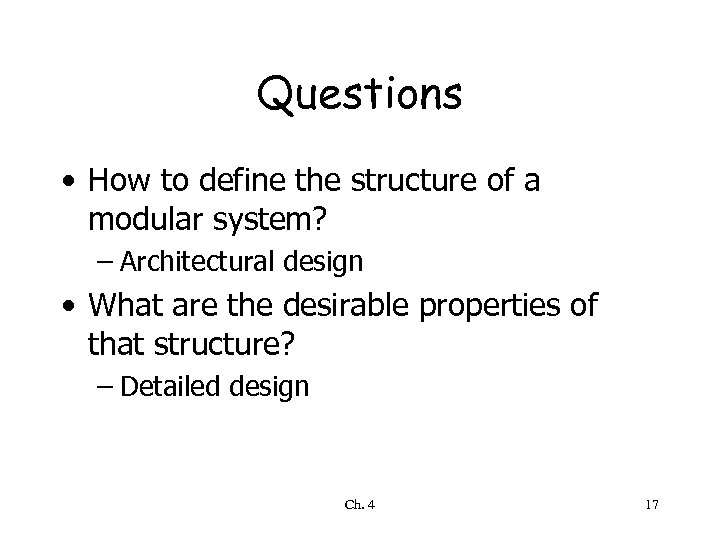 Questions

• How to define the structure of a modular system?
  – Architectural design
• What are the desirable properties of that structure?
  – Detailed design

Ch. 4

17